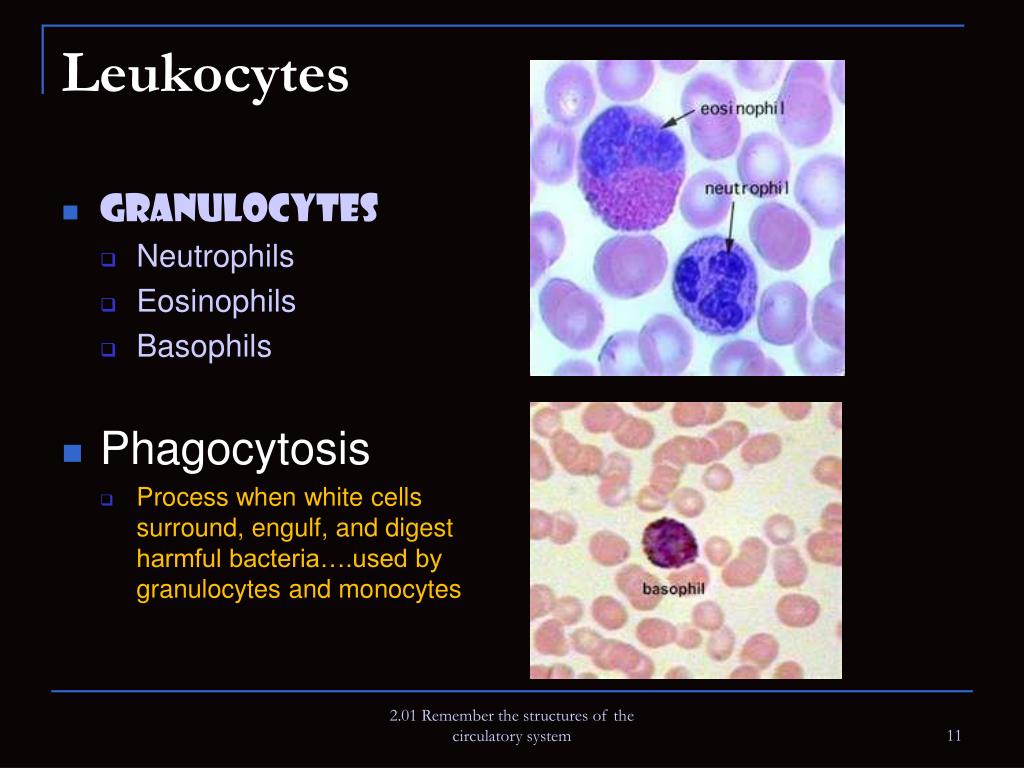 Leukocytes

GRANULOCYTES
Neutrophils
Eosinophils
Basophils

Phagocytosis
Process when white cells surround, engulf, and digest harmful bacteria….used by granulocytes and monocytes

eosinophil
neutrophil
basophil

2.01 Remember the structures of the circulatory system

11